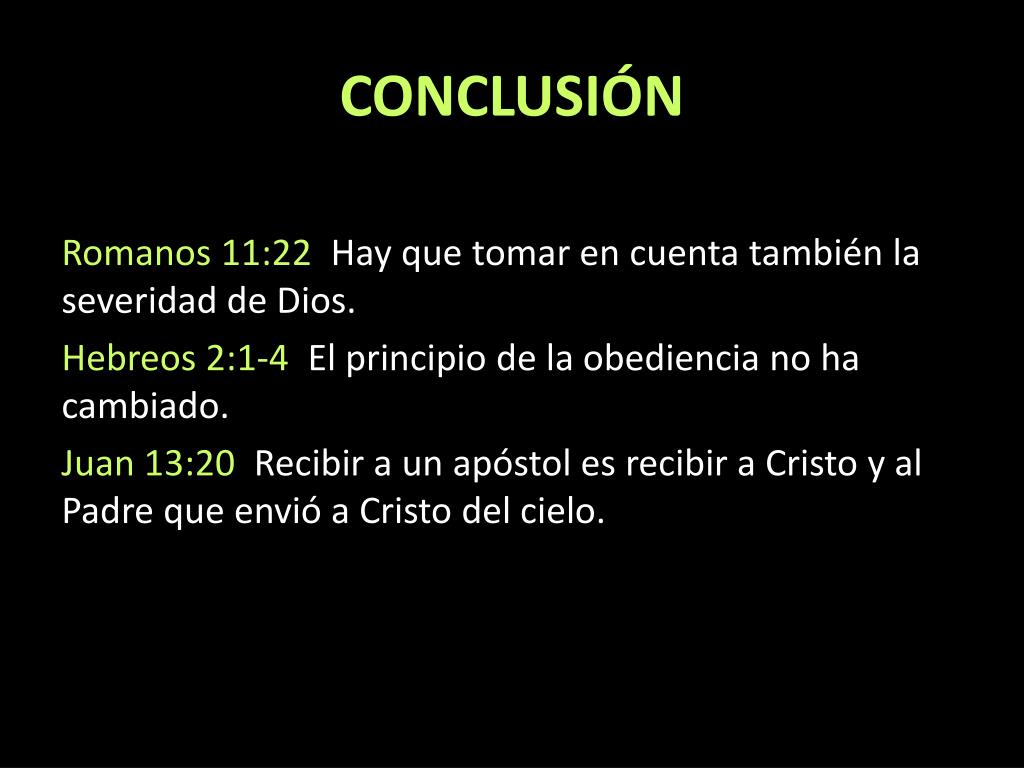 CONCLUSIÓN

Romanos 11:22 Hay que tomar en cuenta también la severidad de Dios.

Hebreos 2:1-4 El principio de la obediencia no ha cambiado.

Juan 13:20 Recibir a un apóstol es recibir a Cristo y al Padre que envió a Cristo del cielo.